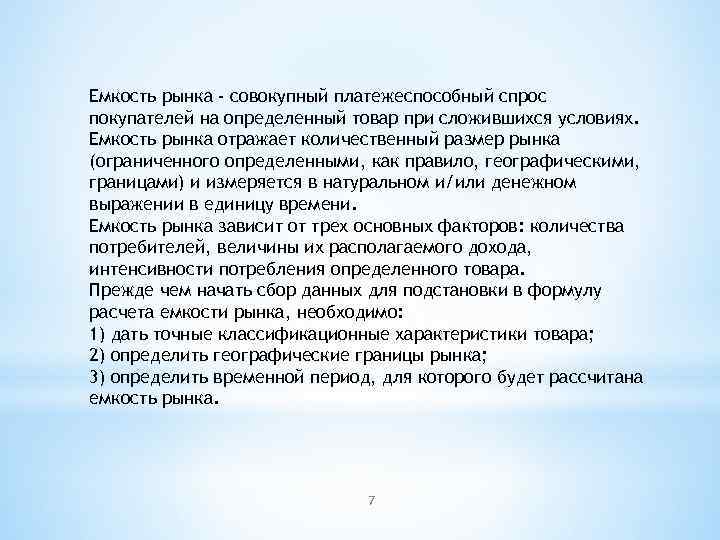 Емкость рынка - совокупный платежеспособный спрос покупателей на определенный товар при сложившихся условиях.
Емкость рынка отражает количественный размер рынка (ограниченного определенными, как правило, географическими, границами) и измеряется в натуральном и/или денежном выражении в единицу времени.
Емкость рынка зависит от трех основных факторов: количества потребителей, величины их располагаемого дохода, интенсивности потребления определенного товара.
Прежде чем начать сбор данных для подстановки в формулу расчета емкости рынка, необходимо:
1) дать точные классификационные характеристики товара;
2) определить географические границы рынка;
3) определить временной период, для которого будет рассчитана емкость рынка.

7